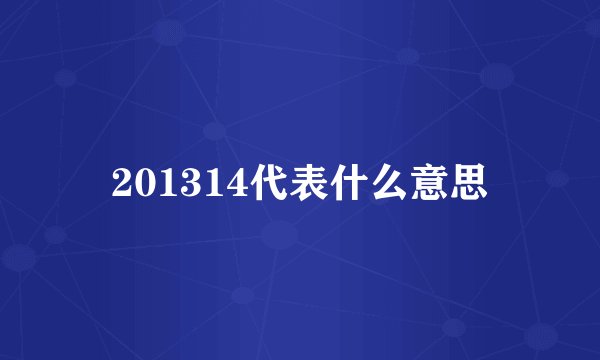 201314代表什么意思